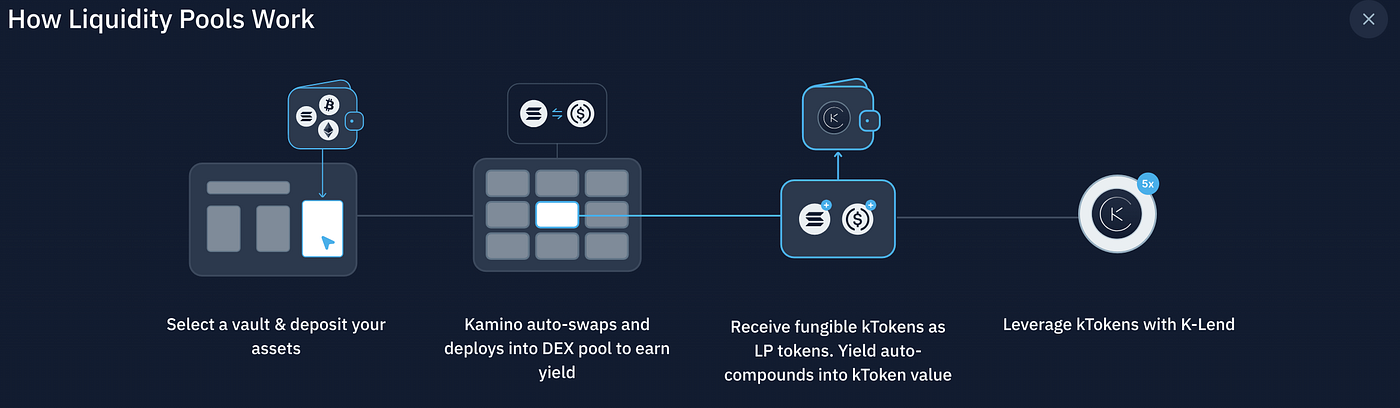 How Liquidity Pools Work

5x

Select a vault & deposit your assets

Kamino auto-swaps and deploys into DEX pool to earn yield

Receive fungible kTokens as LP tokens. Yield auto-compounds into kToken value

Leverage kTokens with K-Lend